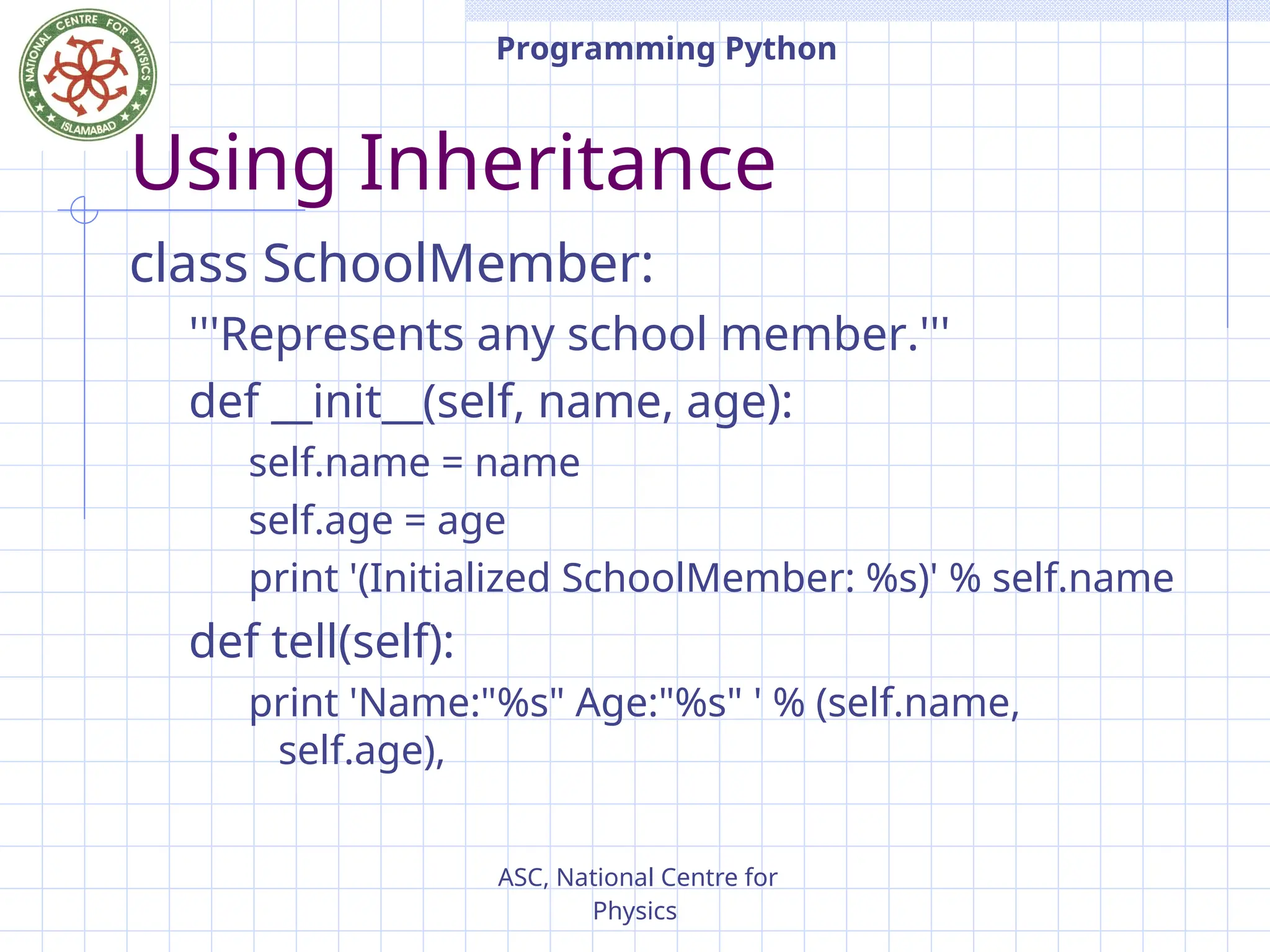 NATIONAL CENTRE FOR PHYSICS ISLAMABAD

Programming Python

Using Inheritance

class SchoolMember:

'''Represents any school member.'''

def __init__(self, name, age):

self.name = name

self.age = age

print '(Initialized SchoolMember: %s)' % self.name

def tell(self):

print 'Name:"%s" Age:"%s" ' % (self.name, self.age),

ASC, National Centre for Physics